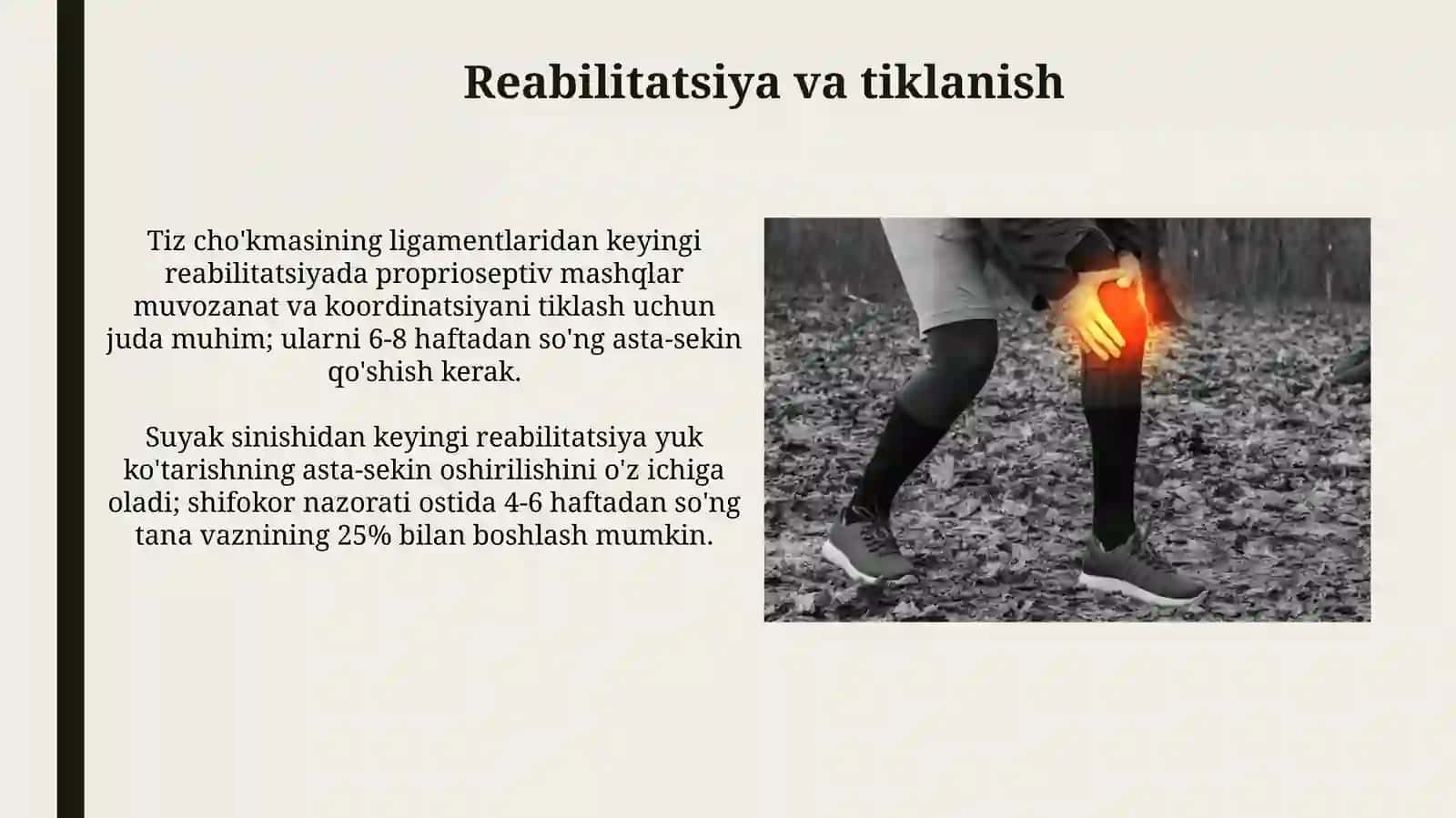 Reabilitatsiya va tiklanish

Tiz cho'kmasining ligamentlaridan keyingi reabilitatsiyada proprioseptiv mashqlar muvozanat va koordinatsiyani tiklash uchun juda muhim; ularni 6-8 haftadan so'ng asta-sekin qo'shish kerak.

Suyak sinishidan keyingi reabilitatsiya yuk ko'tarishning asta-sekin oshirilishini o'z ichiga oladi; shifokor nazorati ostida 4-6 haftadan so'ng tana vaznining 25% bilan boshlash mumkin.